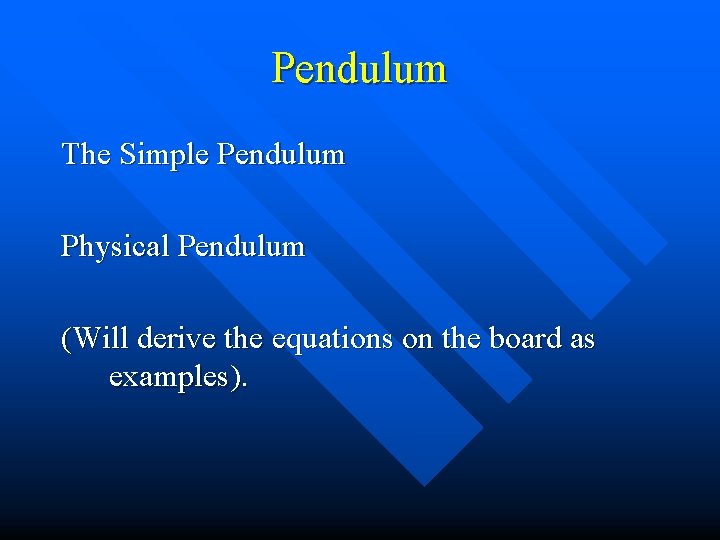 Pendulum

The Simple Pendulum

Physical Pendulum

(Will derive the equations on the board as examples).